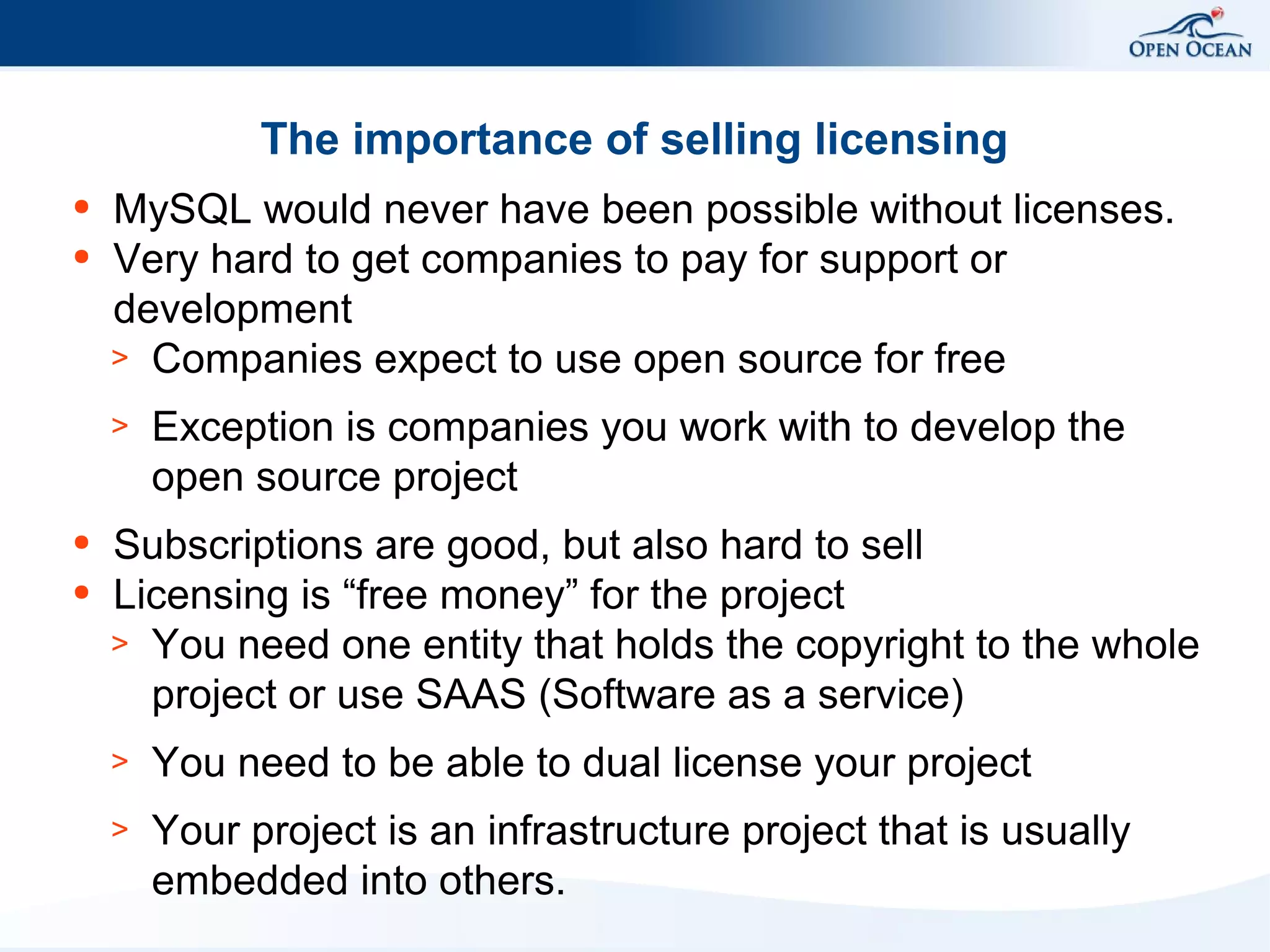 OPEN OCEAN

The importance of selling licensing

• MySQL would never have been possible without licenses.
• Very hard to get companies to pay for support or development
> Companies expect to use open source for free
> Exception is companies you work with to develop the open source project
• Subscriptions are good, but also hard to sell
• Licensing is “free money” for the project
> You need one entity that holds the copyright to the whole project or use SAAS (Software as a service)
> You need to be able to dual license your project
> Your project is an infrastructure project that is usually embedded into others.